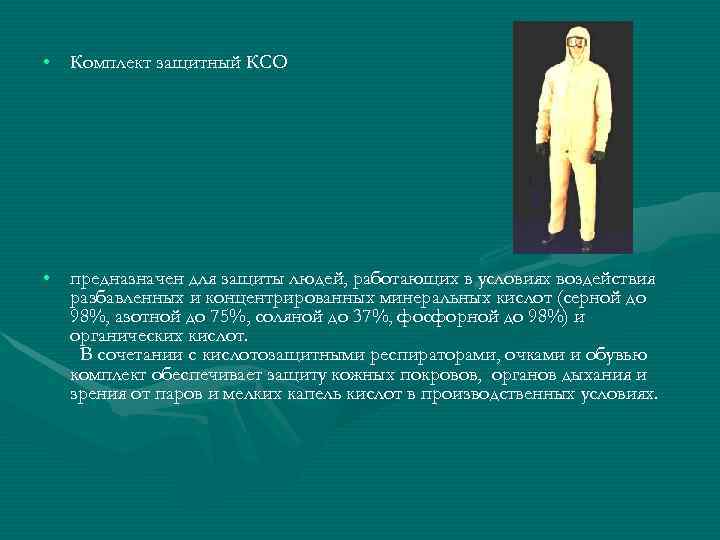 • Комплект защитный КСО

• предназначен для защиты людей, работающих в условиях воздействия разбавленных и концентрированных минеральных кислот (серной до 98%, азотной до 75%, соляной до 37%, фосфорной до 98%) и органических кислот.
В сочетании с кислотозащитными респираторами, очками и обувью комплект обеспечивает защиту кожных покровов, органов дыхания и зрения от паров и мелких капель кислот в производственных условиях.